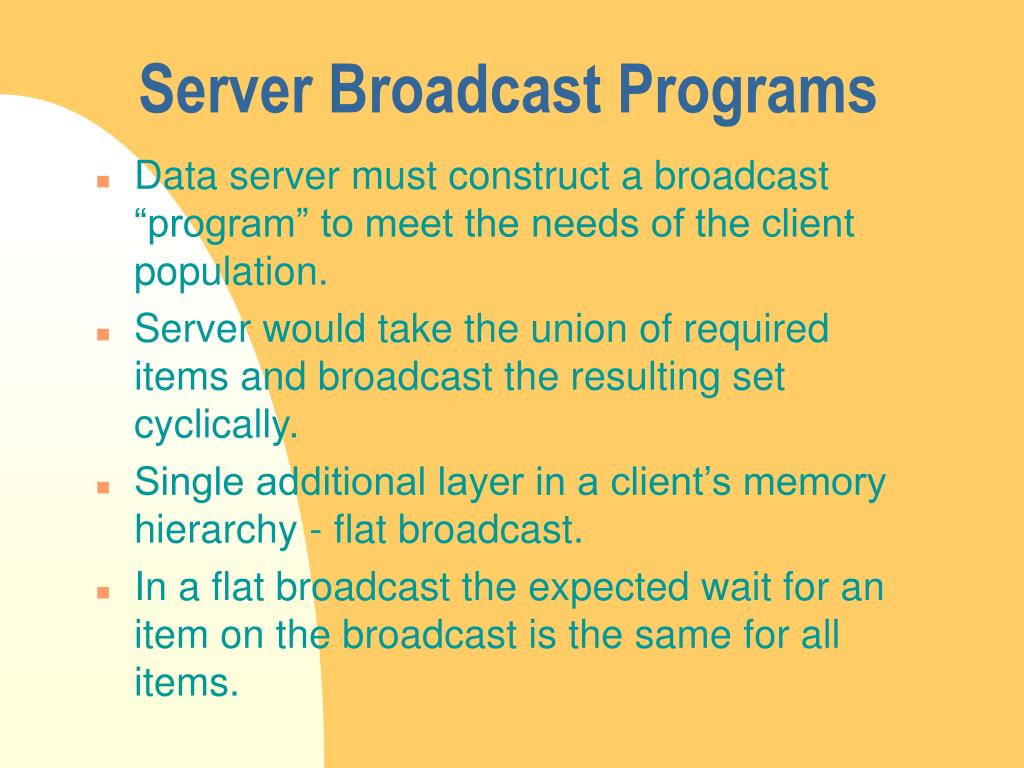 Server Broadcast Programs

Data server must construct a broadcast “program” to meet the needs of the client population.

Server would take the union of required items and broadcast the resulting set cyclically.

Single additional layer in a client’s memory hierarchy - flat broadcast.

In a flat broadcast the expected wait for an item on the broadcast is the same for all items.